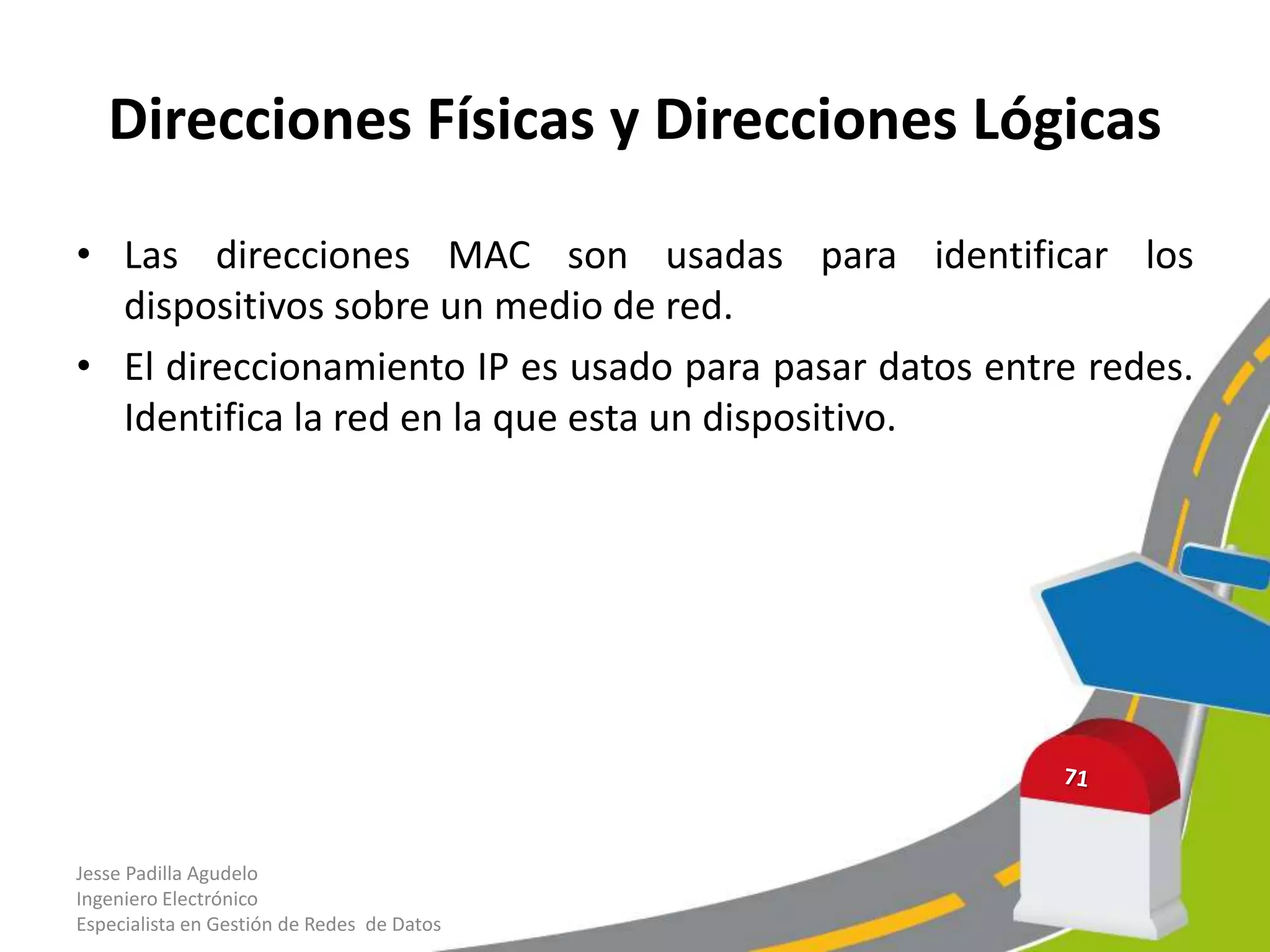 Direcciones Físicas y Direcciones Lógicas

• Las direcciones MAC son usadas para identificar los dispositivos sobre un medio de red.

• El direccionamiento IP es usado para pasar datos entre redes. Identifica la red en la que esta un dispositivo.

71

Jesse Padilla Agudelo
Ingeniero Electrónico
Especialista en Gestión de Redes de Datos